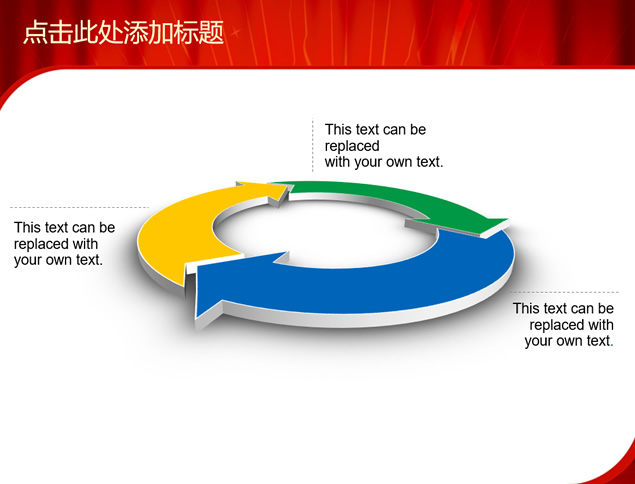 点击此处添加标题

This text can be replaced
with your own text.

This text can be replaced with your own text.

This text can be replaced with your own text.